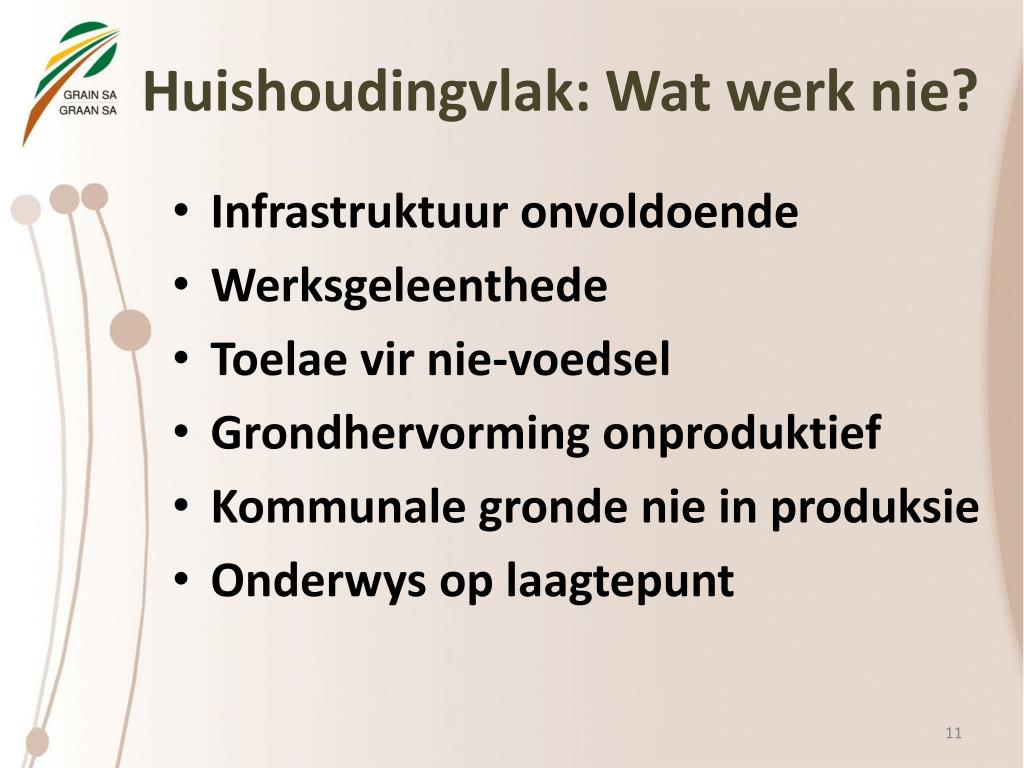 GRAIN SA
GRAAN SA

Huishoudingvlak: Wat werk nie?

• Infrastruktuur onvoldoende
• Werksgeleenthede
• Toelae vir nie-voedsel
• Grondhervorming onproduktief
• Kommunale gronde nie in produksie
• Onderwys op laagtepunt

11